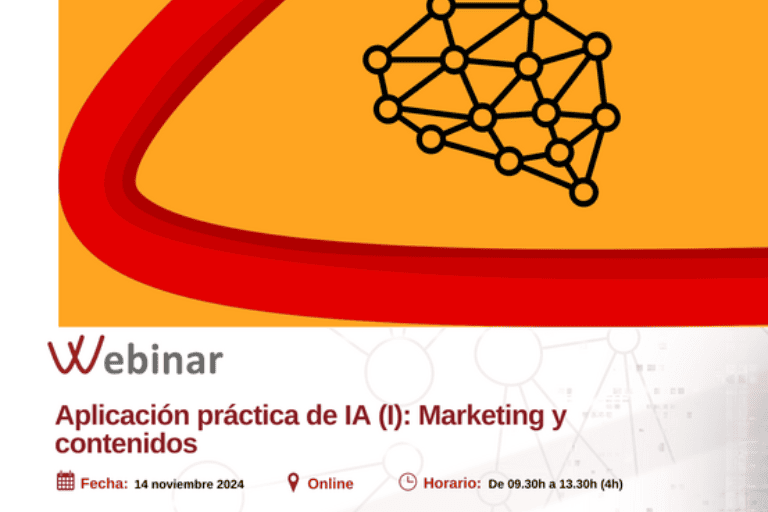 Webinar

Aplicación práctica de IA (I): Marketing y contenidos

Fecha: 14 noviembre 2024 Online Horario: De 09.30h a 13.30h (4h)